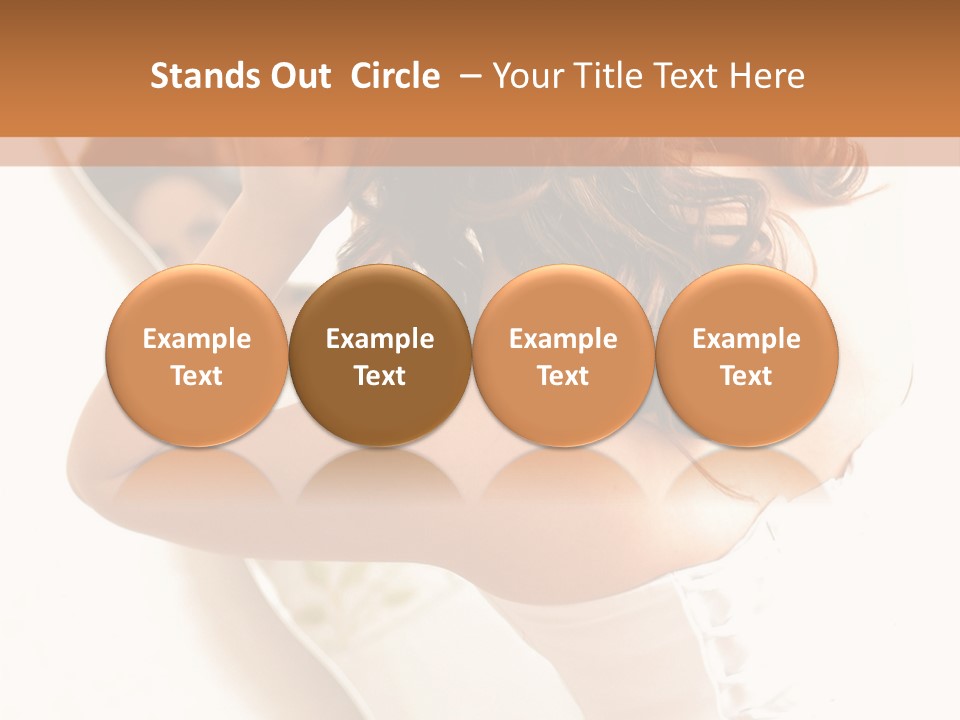 Stands Out Circle – Your Title Text Here

Example Text

Example Text

Example Text

Example Text